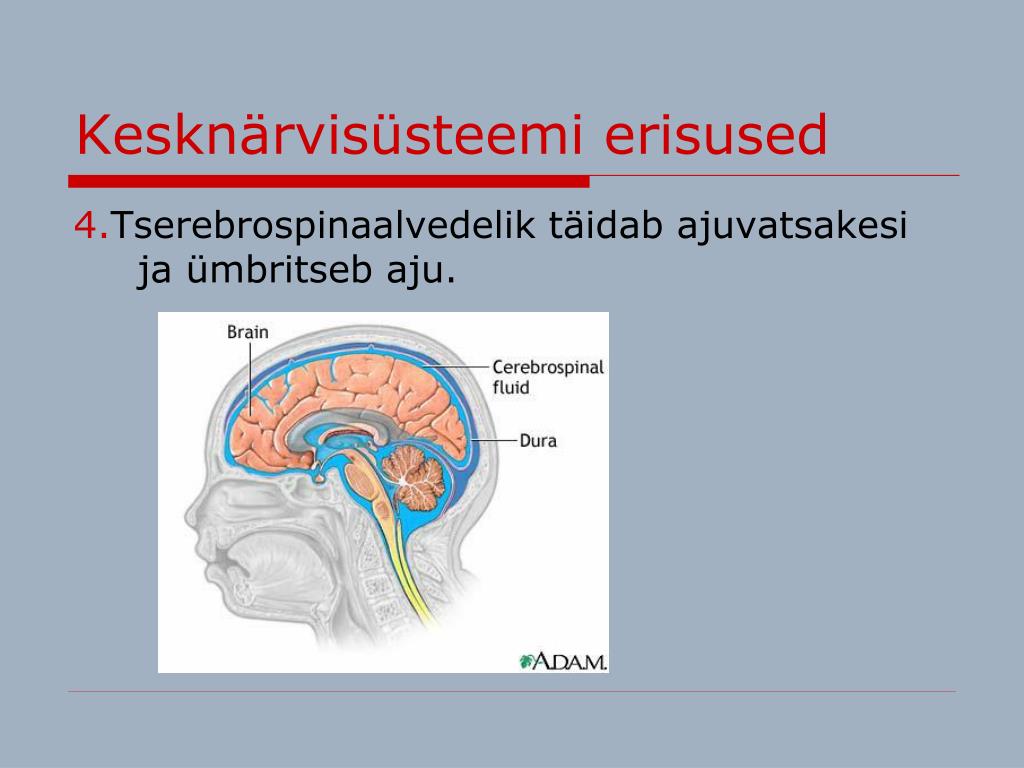 Kesknärvisüsteemi erisused

4.Tserebrospinaalvedelik täidab ajuvatsakesi ja ümbritseb aju.

Brain
Cerebrospinal fluid
Dura
A.D.A.M.